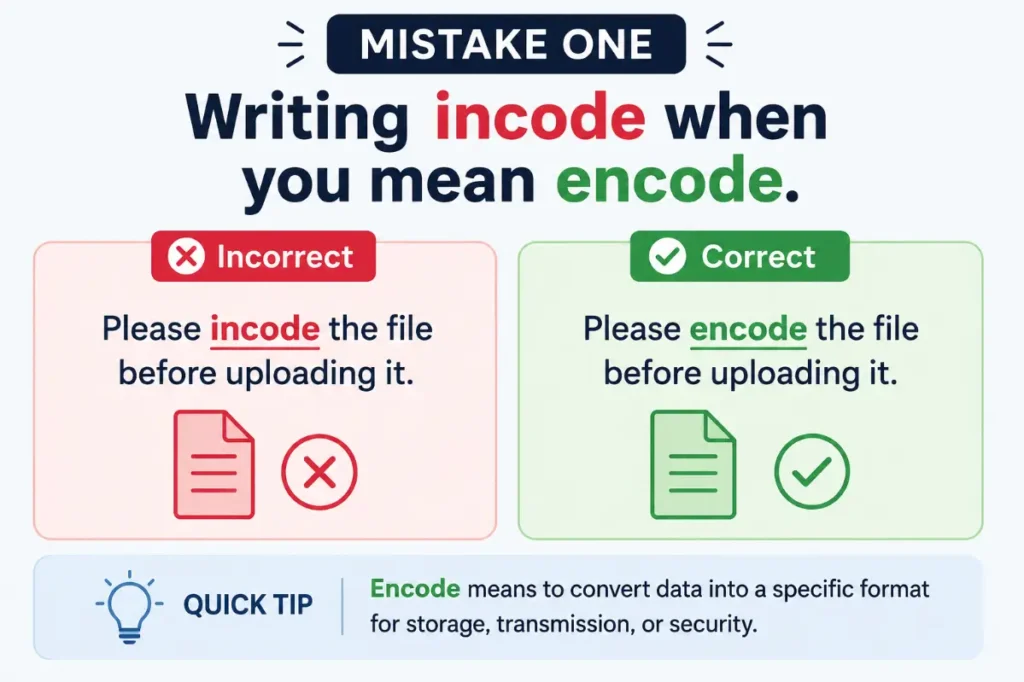 MISTAKE ONE

Writing incode when you mean encode.

Incorrect

Please incode the file before uploading it.

Correct

Please encode the file before uploading it.

QUICK TIP

Encode means to convert data into a specific format for storage, transmission, or security.